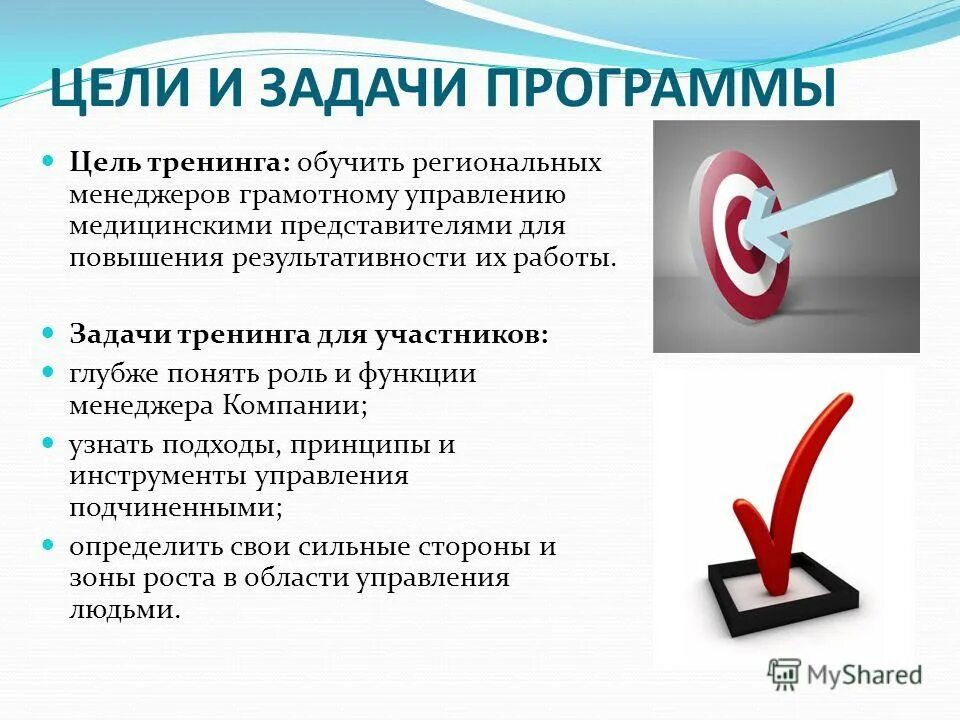 ЦЕЛИ И ЗАДАЧИ ПРОГРАММЫ

Цель тренинга: обучить региональных менеджеров грамотному управлению медицинскими представителями для повышения результативности их работы.

Задачи тренинга для участников:

глубже понять роль и функции менеджера Компании;

узнать подходы, принципы и инструменты управления подчиненными;

определить свои сильные стороны и зоны роста в области управления людьми.

MyShared